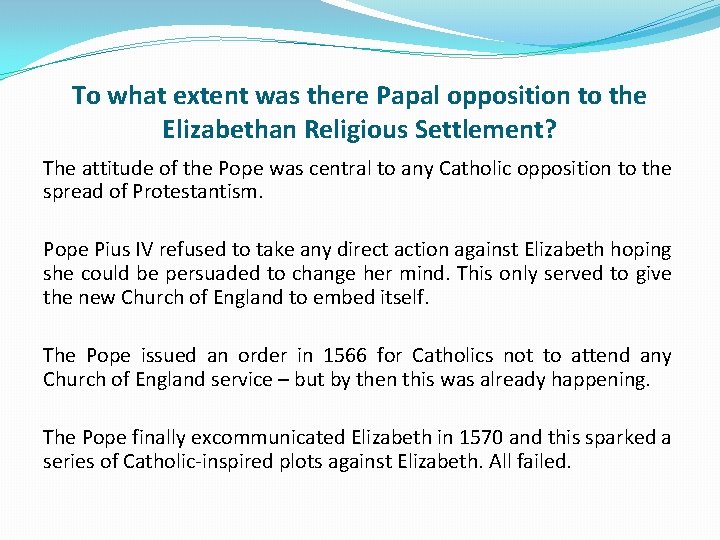 To what extent was there Papal opposition to the Elizabethan Religious Settlement?

The attitude of the Pope was central to any Catholic opposition to the spread of Protestantism.

Pope Pius IV refused to take any direct action against Elizabeth hoping she could be persuaded to change her mind. This only served to give the new Church of England to embed itself.

The Pope issued an order in 1566 for Catholics not to attend any Church of England service – but by then this was already happening.

The Pope finally excommunicated Elizabeth in 1570 and this sparked a series of Catholic-inspired plots against Elizabeth. All failed.